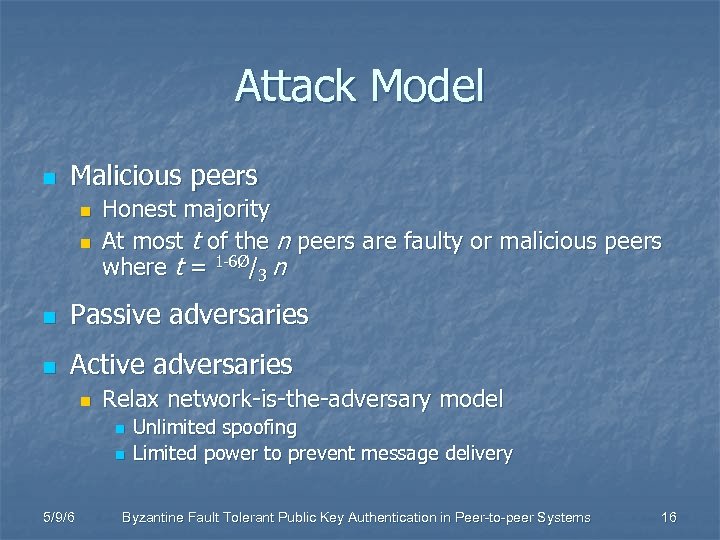 Attack Model

Malicious peers

Honest majority

At most $t$ of the $n$ peers are faulty or malicious peers where $t = {}^{1-6Ø}/_{3}\, n$

Passive adversaries

Active adversaries

Relax network-is-the-adversary model

Unlimited spoofing

Limited power to prevent message delivery

5/9/6 Byzantine Fault Tolerant Public Key Authentication in Peer-to-peer Systems 16